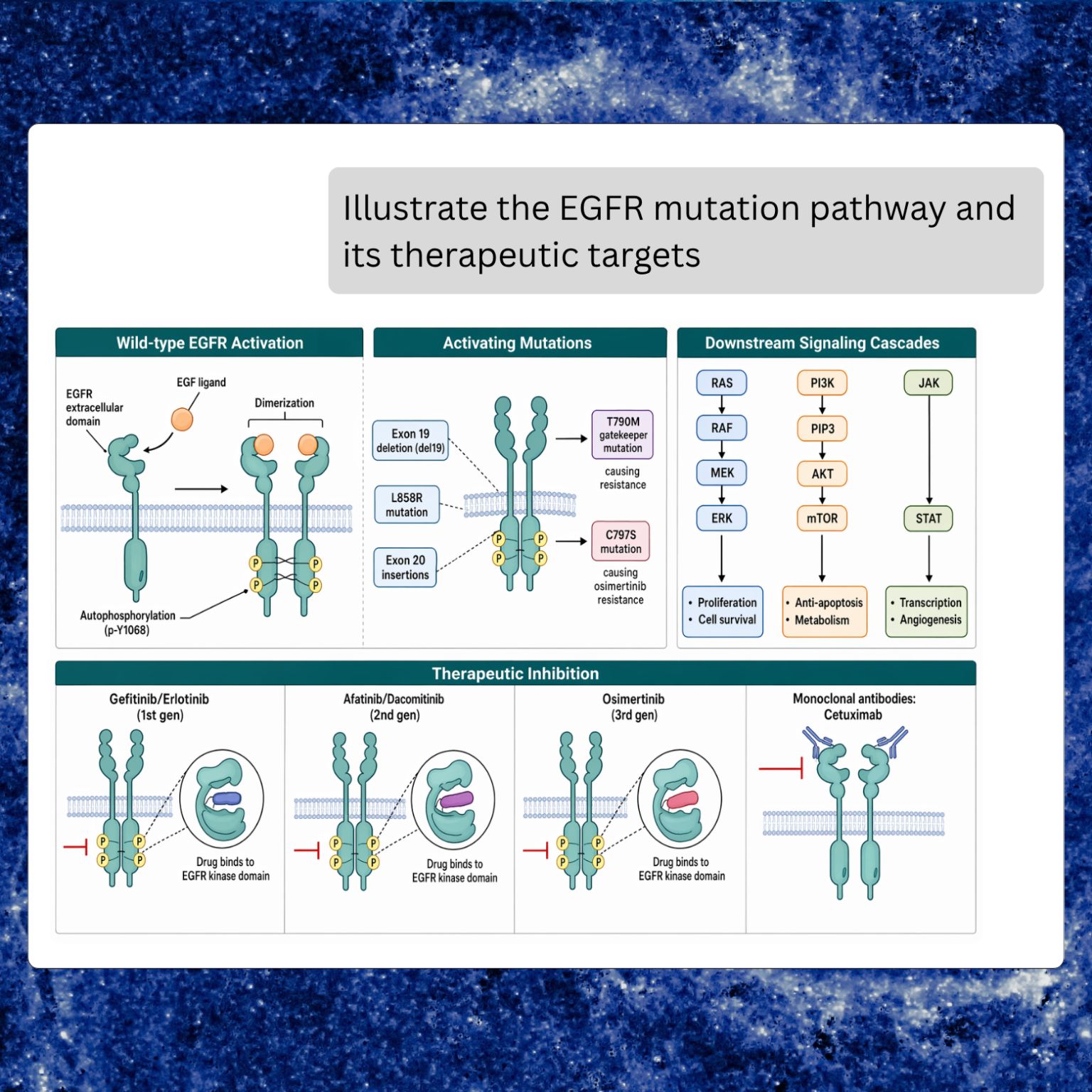 Illustrate the EGFR mutation pathway and its therapeutic targets

Wild-type EGFR Activation

EGFR extracellular domain

EGF ligand

Dimerization

P P P P

Autophosphorylation (p-Y1068)

Activating Mutations

Exon 19 deletion (del19)

L858R mutation

Exon 20 insertions

P P P P

T790M gatekeeper mutation

causing resistance

C797S mutation

causing osimertinib resistance

Downstream Signaling Cascades

RAS
RAF
MEK
ERK

• Proliferation
• Cell survival

PI3K
PIP3
AKT
mTOR

• Anti-apoptosis
• Metabolism

JAK
STAT

• Transcription
• Angiogenesis

Therapeutic Inhibition

Gefitinib/Erlotinib (1st gen)

P P P P

Drug binds to EGFR kinase domain

Afatinib/Dacomitinib (2nd gen)

P P P P

Drug binds to EGFR kinase domain

Osimertinib (3rd gen)

P P P P

Drug binds to EGFR kinase domain

Monoclonal antibodies: Cetuximab